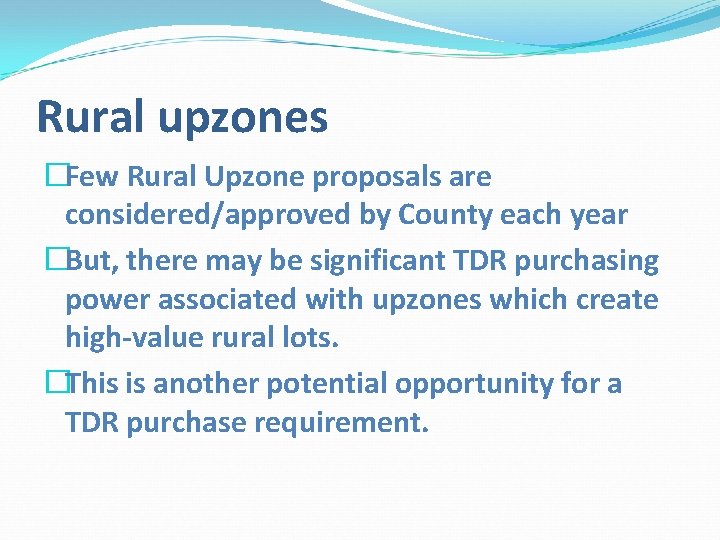 Rural upzones

Few Rural Upzone proposals are considered/approved by County each year

But, there may be significant TDR purchasing power associated with upzones which create high-value rural lots.

This is another potential opportunity for a TDR purchase requirement.